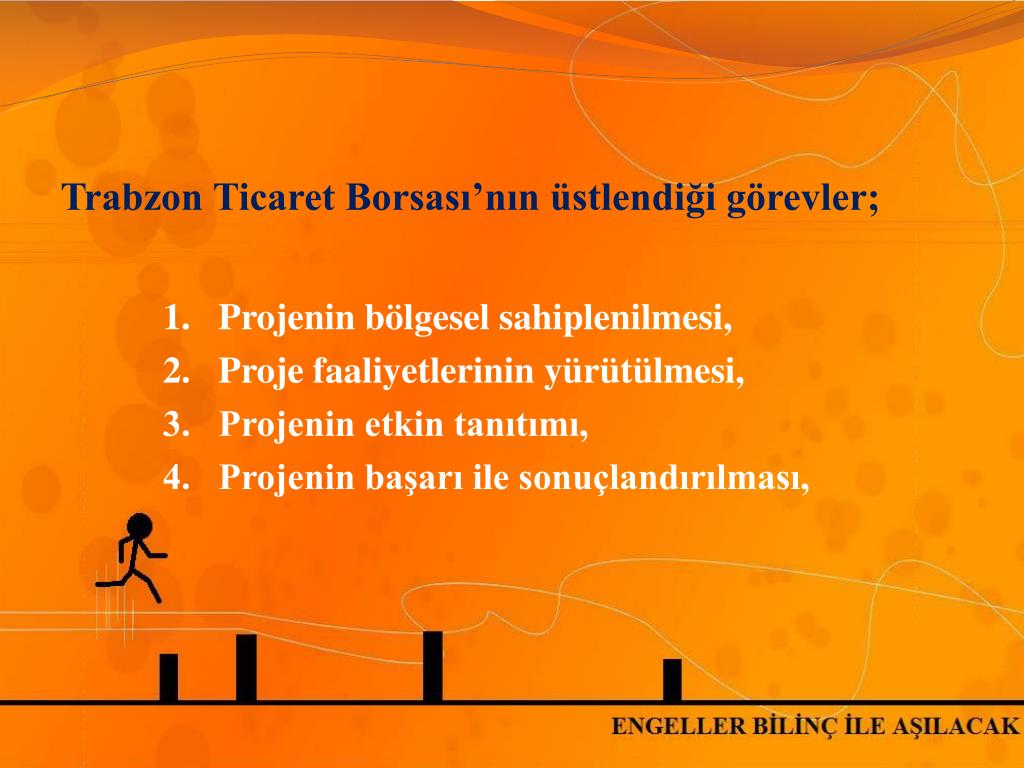 Trabzon Ticaret Borsası’nın üstlendiği görevler;

1. Projenin bölgesel sahiplenilmesi,
2. Proje faaliyetlerinin yürütülmesi,
3. Projenin etkin tanıtımı,
4. Projenin başarı ile sonuçlandırılması,

ENGELLER BİLİNÇ İLE AŞILACAK